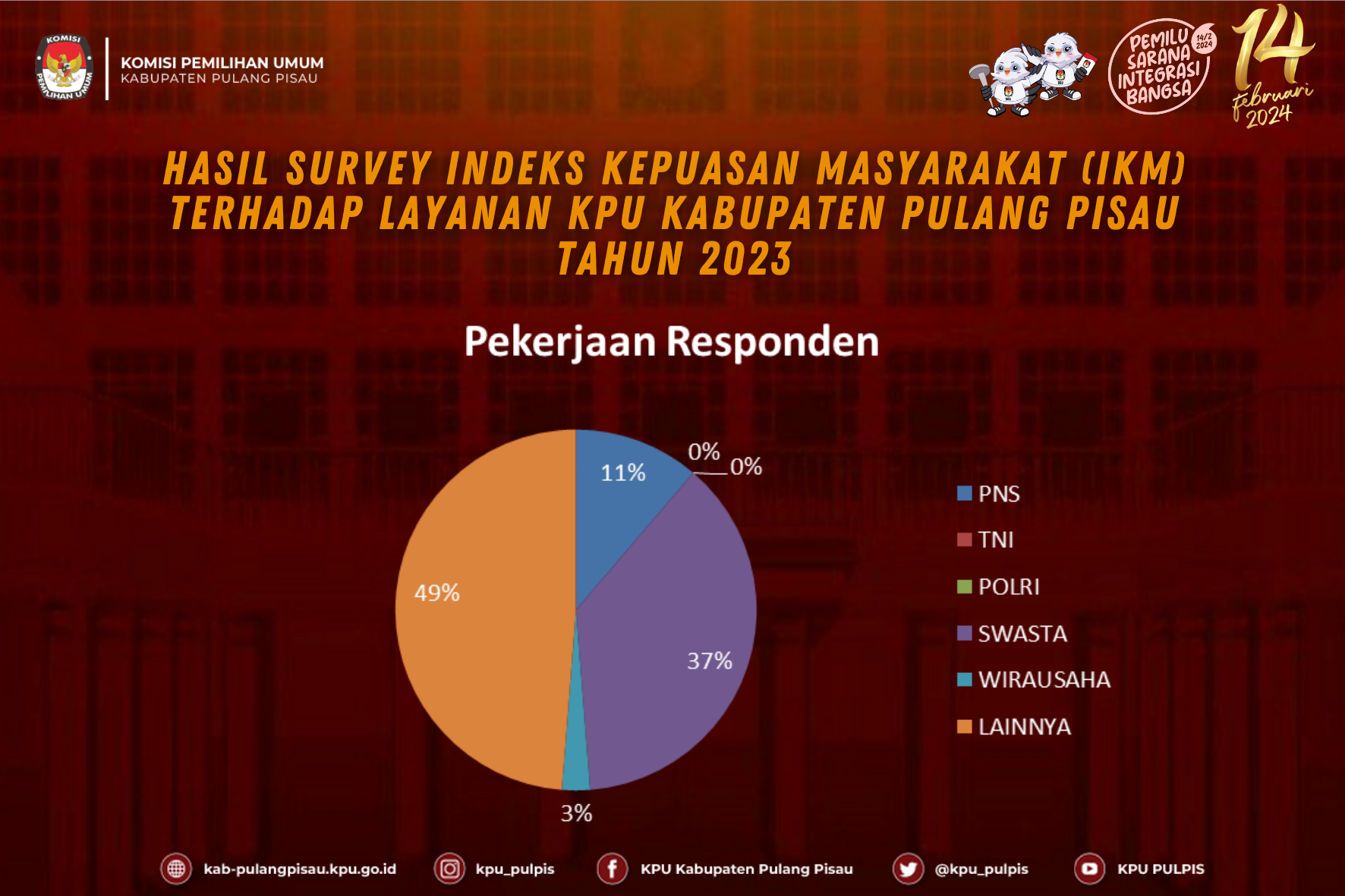 KOMISI PEMILIHAN UMUM
KOMISI PEMILIHAN UMUM
KABUPATEN PULANG PISAU

PEMILU SARANA INTEGRASI BANGSA 14/2 2024

14 Februari 2024

HASIL SURVEY INDEKS KEPUASAN MASYARAKAT (IKM) TERHADAP LAYANAN KPU KABUPATEN PULANG PISAU TAHUN 2023

Pekerjaan Responden

11%
0%
0%
37%
3%
49%

PNS
TNI
POLRI
SWASTA
WIRAUSAHA
LAINNYA

kab-pulangpisau.kpu.go.id
kpu_pulpis
KPU Kabupaten Pulang Pisau
@kpu_pulpis
KPU PULPIS